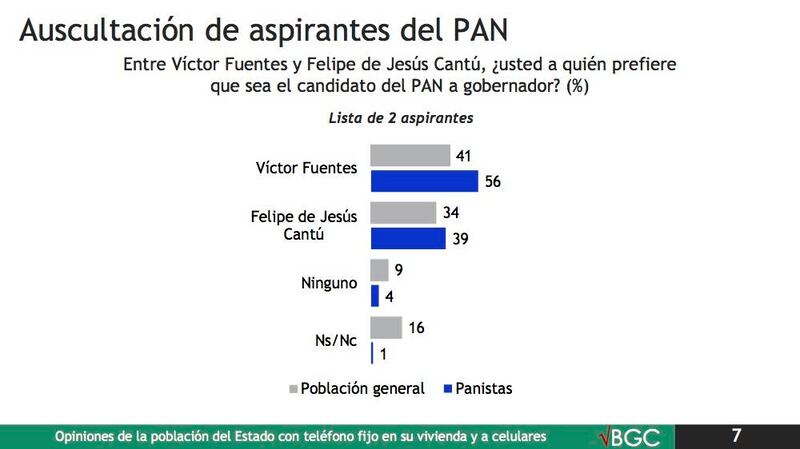 Auscultación de aspirantes del PAN

Entre Víctor Fuentes y Felipe de Jesús Cantú, ¿usted a quién prefiere que sea el candidato del PAN a gobernador? (%)

Lista de 2 aspirantes

Víctor Fuentes
41
56

Felipe de Jesús Cantú
34
39

Ninguno
9
4

Ns/Nc
16
1

Población general
Panistas

Opiniones de la población del Estado con teléfono fijo en su vivienda y a celulares

√BGC

7